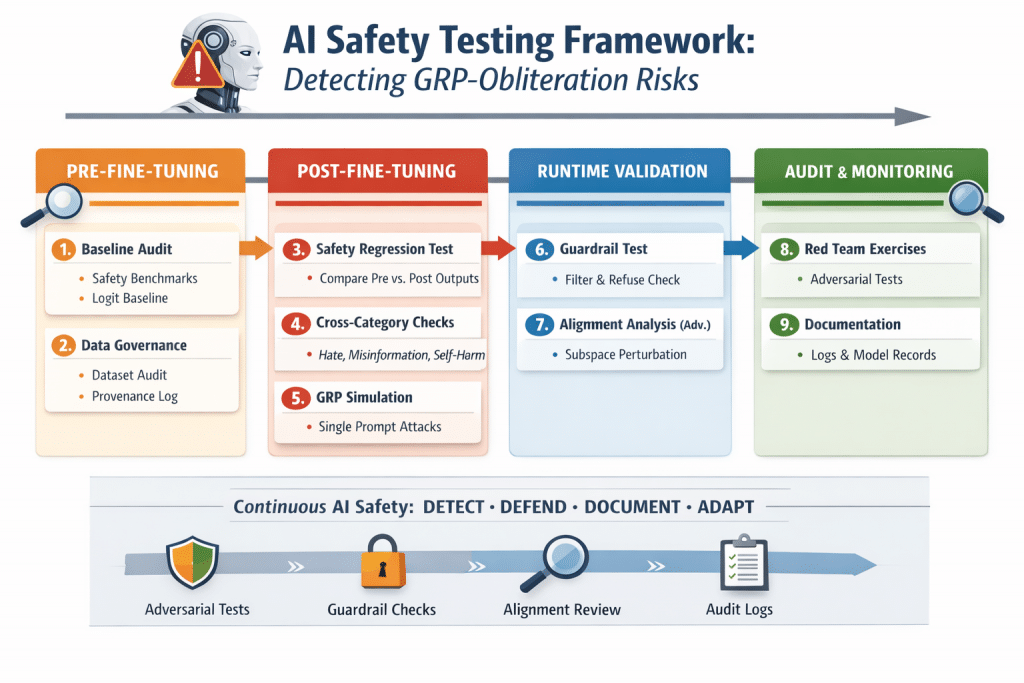 AI Safety Testing Framework:
Detecting GRP-Obliteration Risks

PRE-FINE-TUNING

1. Baseline Audit
• Safety Benchmarks
• Logit Baseline

2. Data Governance
• Dataset Audit
• Provenance Log

POST-FINE-TUNING

3. Safety Regression Test
• Compare Pre vs. Post Outputs

4. Cross-Category Checks
• Hate, Misinformation, Self-Harm

5. GRP Simulation
• Single Prompt Attacks

RUNTIME VALIDATION

6. Guardrail Test
• Filter & Refuse Check

7. Alignment Analysis (Adv.)
• Subspace Perturbation

AUDIT & MONITORING

8. Red Team Exercises
• Adversarial Tests

9. Documentation
• Logs & Model Records

Continuous AI Safety: DETECT • DEFEND • DOCUMENT • ADAPT

Adversarial Tests
Guardrail Checks
Alignment Review
Audit Logs